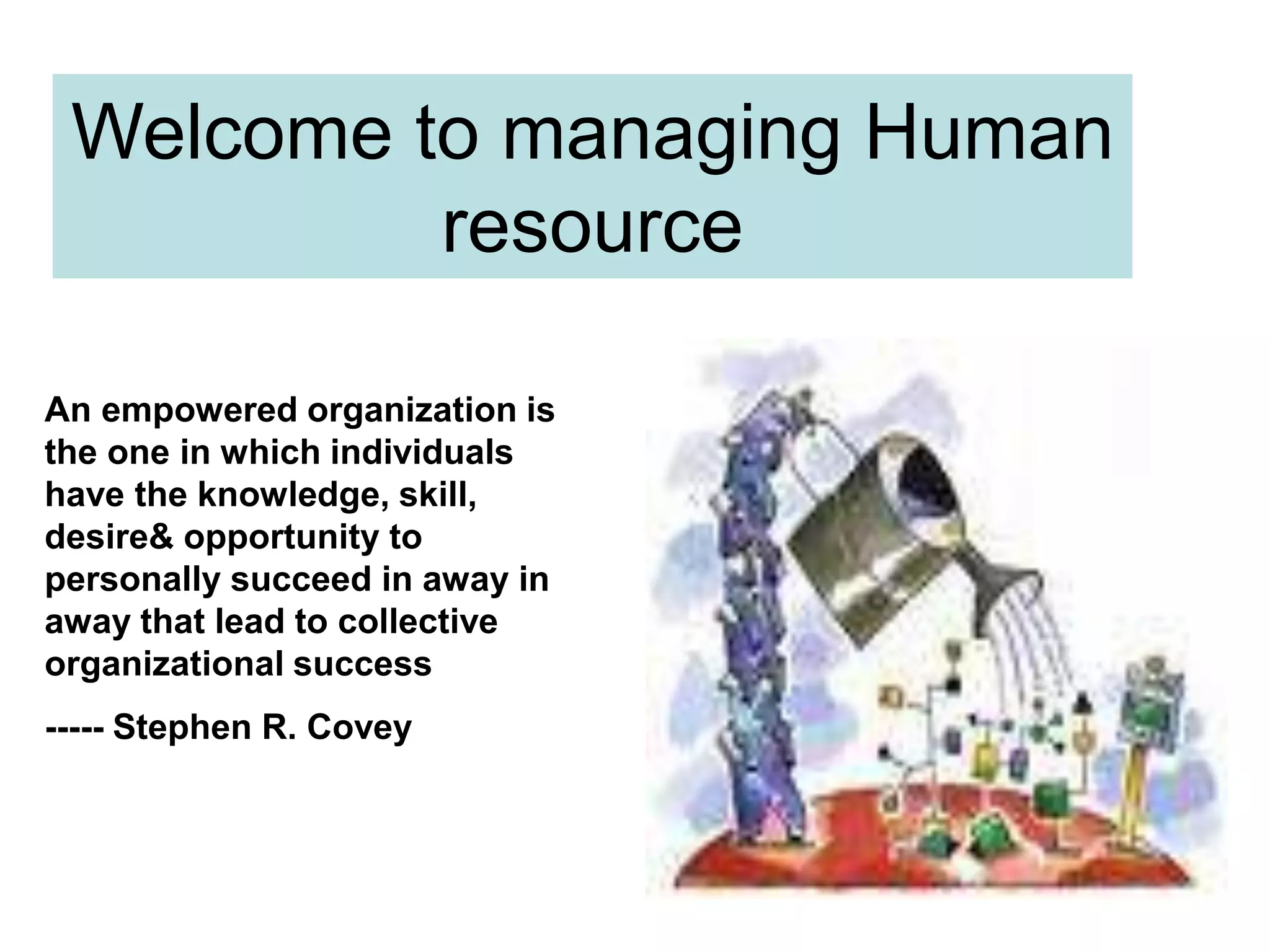 Welcome to managing Human resource

An empowered organization is the one in which individuals have the knowledge, skill, desire& opportunity to personally succeed in away in away that lead to collective organizational success

----- Stephen R. Covey